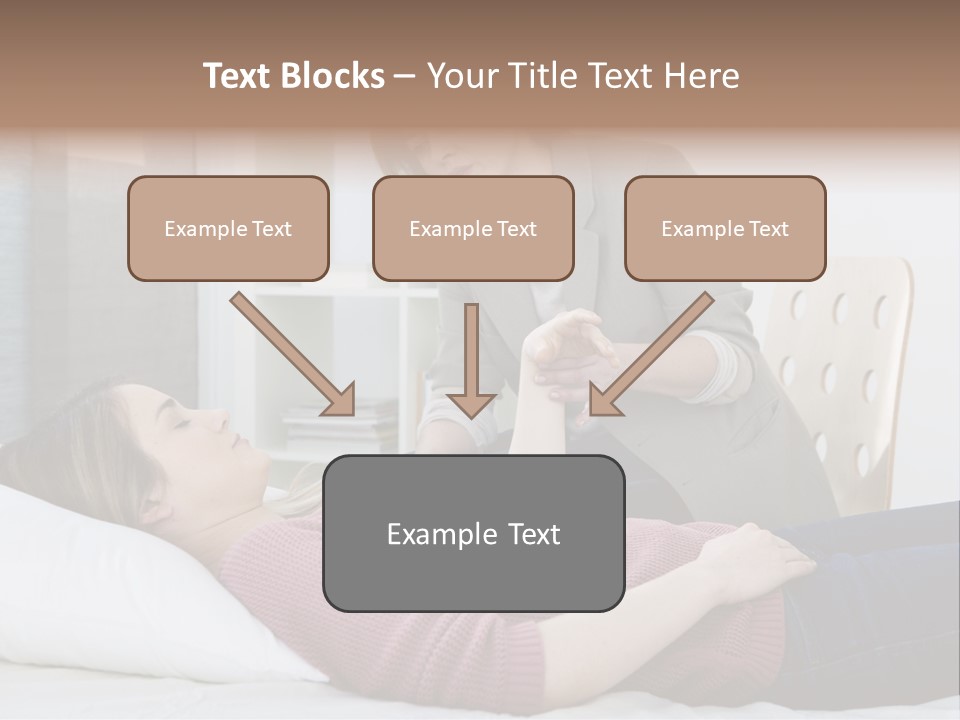 Text Blocks – Your Title Text Here

Example Text

Example Text

Example Text

Example Text